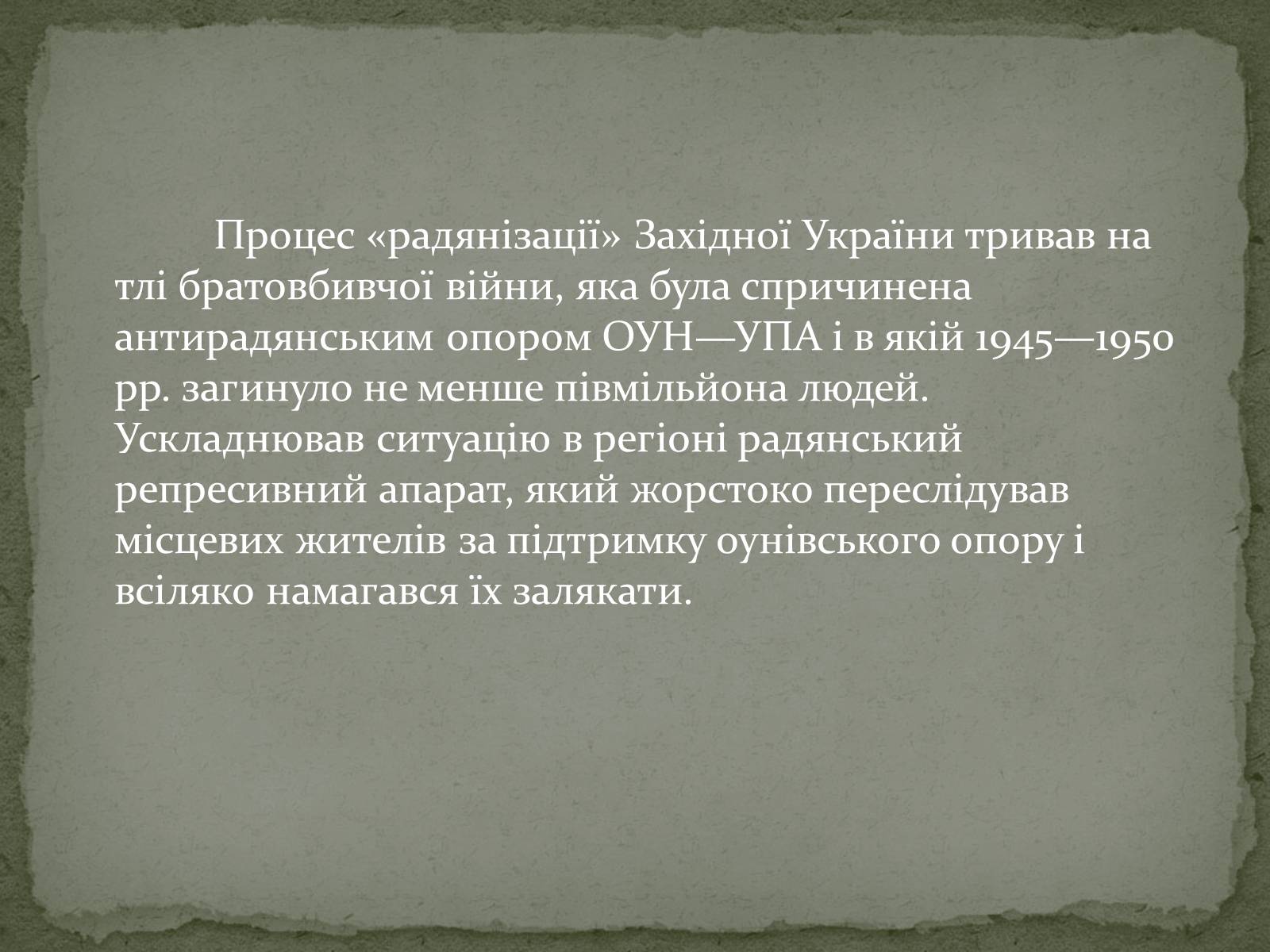 Процес «радянізації» Західної України тривав на тлі братовбивчої війни, яка була спричинена антирадянським опором ОУН—УПА і в якій 1945—1950 рр. загинуло не менше півмільйона людей. Ускладнював ситуацію в регіоні радянський репресивний апарат, який жорстоко переслідував місцевих жителів за підтримку оунівського опору і всіляко намагався їх залякати.